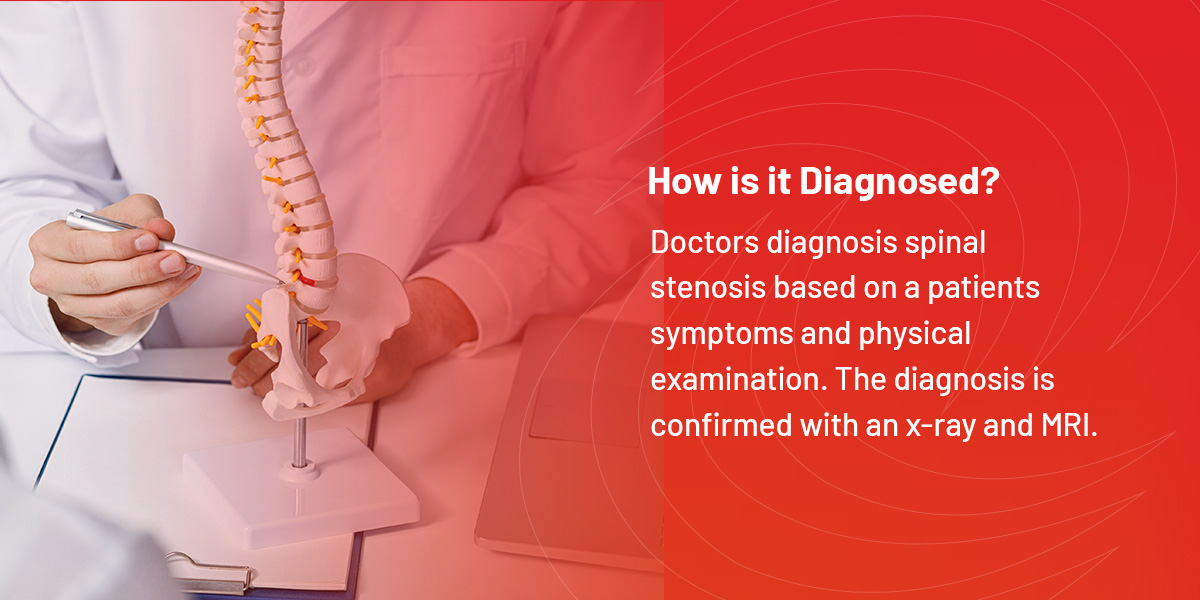 How is it Diagnosed?

Doctors diagnosis spinal stenosis based on a patients symptoms and physical examination. The diagnosis is confirmed with an x-ray and MRI.